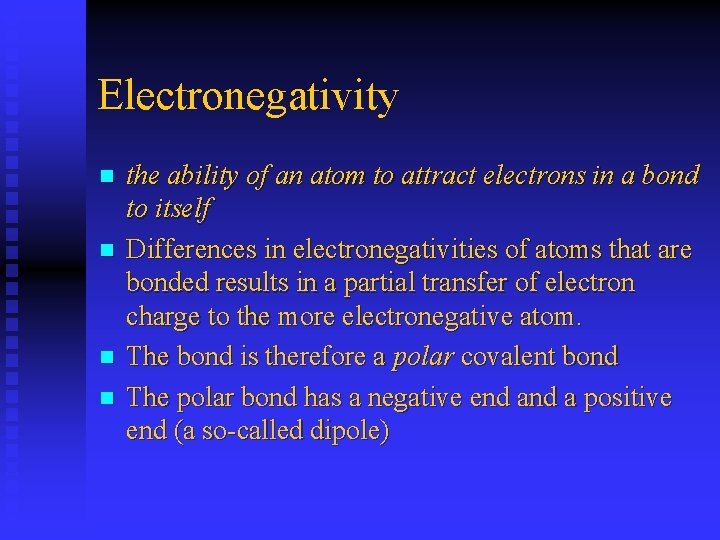 Electronegativity

- the ability of an atom to attract electrons in a bond to itself
- Differences in electronegativities of atoms that are bonded results in a partial transfer of electron charge to the more electronegative atom.
- The bond is therefore a polar covalent bond
- The polar bond has a negative end and a positive end (a so-called dipole)